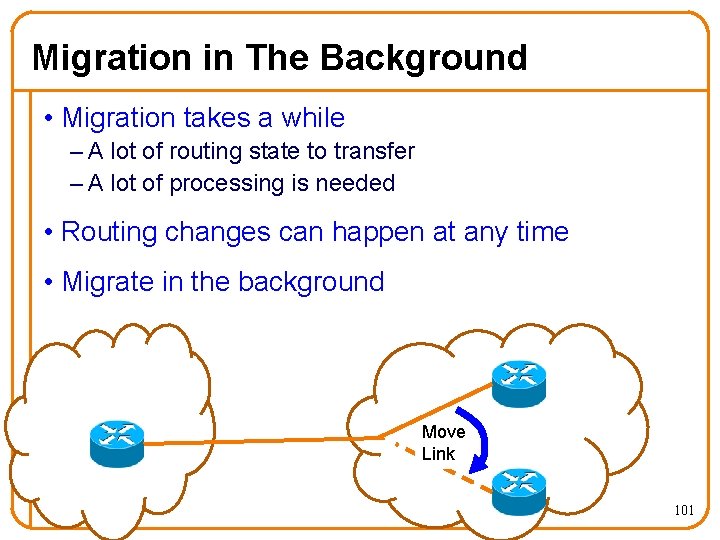 Migration in The Background

• Migration takes a while
– A lot of routing state to transfer
– A lot of processing is needed

• Routing changes can happen at any time

• Migrate in the background

Move Link

101